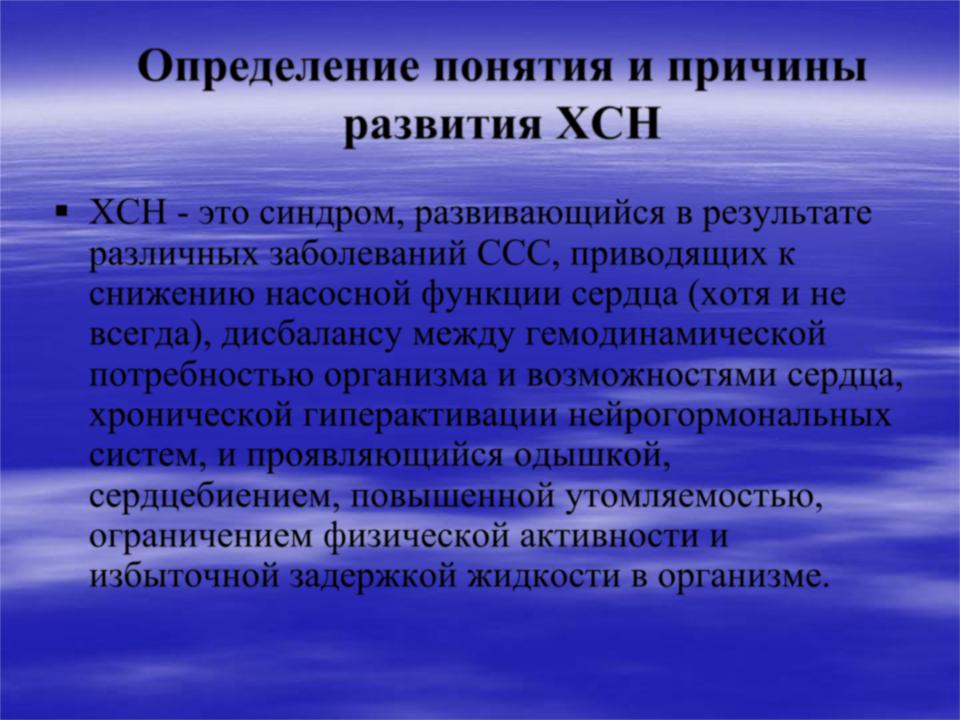 Определение понятия и причины развития ХСН

▪ ХСН - это синдром, развивающийся в результате различных заболеваний ССС, приводящих к снижению насосной функции сердца (хотя и не всегда), дисбалансу между гемодинамической потребностью организма и возможностями сердца, хронической гиперактивации нейрогормональных систем, и проявляющийся одышкой, сердцебиением, повышенной утомляемостью, ограничением физической активности и избыточной задержкой жидкости в организме.